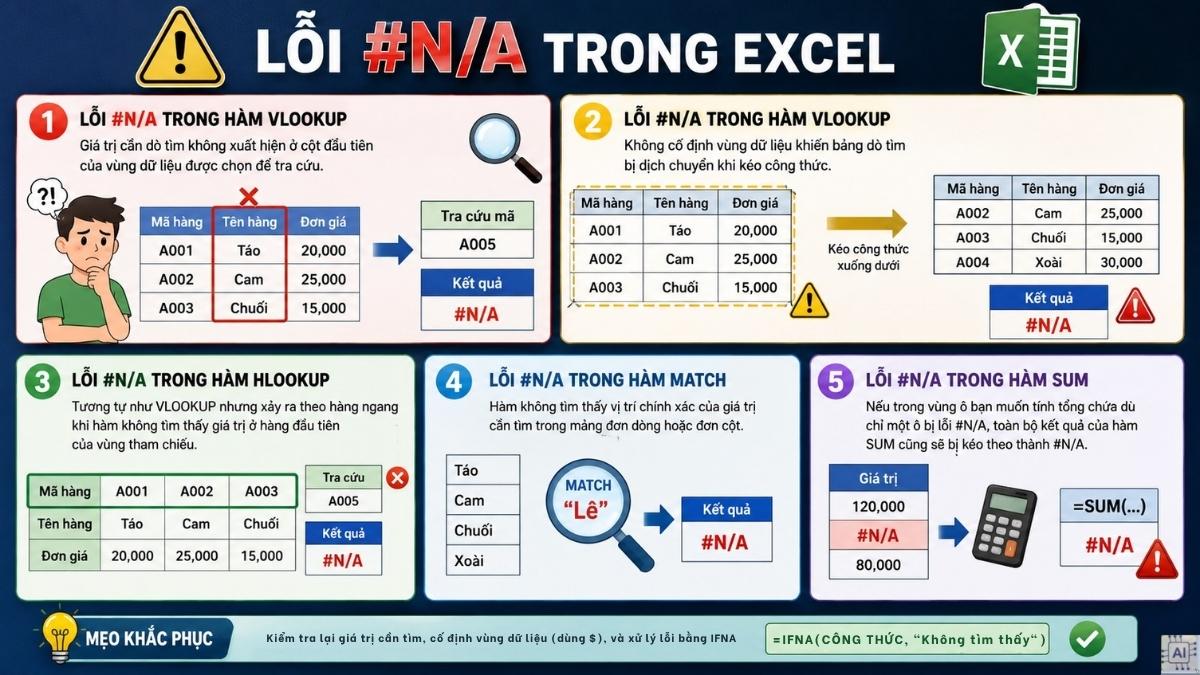 LỖI #N/A TRONG EXCEL

X

1 LỖI #N/A TRONG HÀM VLOOKUP

Giá trị cần dò tìm không xuất hiện ở cột đầu tiên của vùng dữ liệu được chọn để tra cứu.

?!

| Mã hàng | Tên hàng | Đơn giá |
|---|---|---|
| A001 | Táo | 20,000 |
| A002 | Cam | 25,000 |
| A003 | Chuối | 15,000 |

Tra cứu mã
A005

Kết quả
#N/A

2 LỖI #N/A TRONG HÀM VLOOKUP

Không cố định vùng dữ liệu khiến bảng dò tìm bị dịch chuyển khi kéo công thức.

| Mã hàng | Tên hàng | Đơn giá |
|---|---|---|
| A001 | Táo | 20,000 |
| A002 | Cam | 25,000 |
| A003 | Chuối | 15,000 |

Kéo công thức xuống dưới

| Mã hàng | Tên hàng | Đơn giá |
|---|---|---|
| A002 | Cam | 25,000 |
| A003 | Chuối | 15,000 |
| A004 | Xoài | 30,000 |

Kết quả
#N/A

3 LỖI #N/A TRONG HÀM HLOOKUP

Tương tự như VLOOKUP nhưng xảy ra theo hàng ngang khi hàm không tìm thấy giá trị ở hàng đầu tiên của vùng tham chiếu.

| Mã hàng | A001 | A002 | A003 |
|---|---|---|---|
| Tên hàng | Táo | Cam | Chuối |
| Đơn giá | 20,000 | 25,000 | 15,000 |

Tra cứu
A005

Kết quả
#N/A

4 LỖI #N/A TRONG HÀM MATCH

Hàm không tìm thấy vị trí chính xác của giá trị cần tìm trong mảng đơn dòng hoặc đơn cột.

| Táo |
|---|
| Cam |
| Chuối |
| Xoài |

MATCH
"Lê"

Kết quả
#N/A

5 LỖI #N/A TRONG HÀM SUM

Nếu trong vùng ô bạn muốn tính tổng chứa dù chỉ một ô bị lỗi #N/A, toàn bộ kết quả của hàm SUM cũng sẽ bị kéo theo thành #N/A.

| Giá trị |
|---|
| 120,000 |
| #N/A |
| 80,000 |

=SUM(...)
#N/A

MẸO KHẮC PHỤC

Kiểm tra lại giá trị cần tìm, cố định vùng dữ liệu (dùng $), và xử lý lỗi bằng IFNA

=IFNA(CÔNG THỨC, "Không tìm thấy")

AI